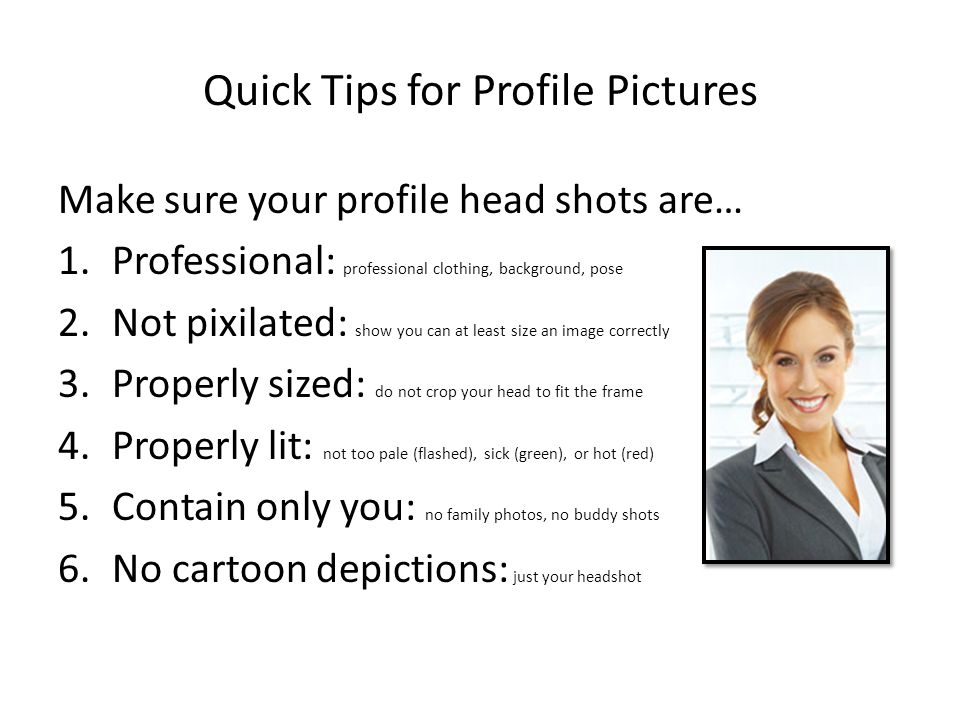 Quick Tips for Profile Pictures

Make sure your profile head shots are…

1. Professional: professional clothing, background, pose
2. Not pixilated: show you can at least size an image correctly
3. Properly sized: do not crop your head to fit the frame
4. Properly lit: not too pale (flashed), sick (green), or hot (red)
5. Contain only you: no family photos, no buddy shots
6. No cartoon depictions: just your headshot